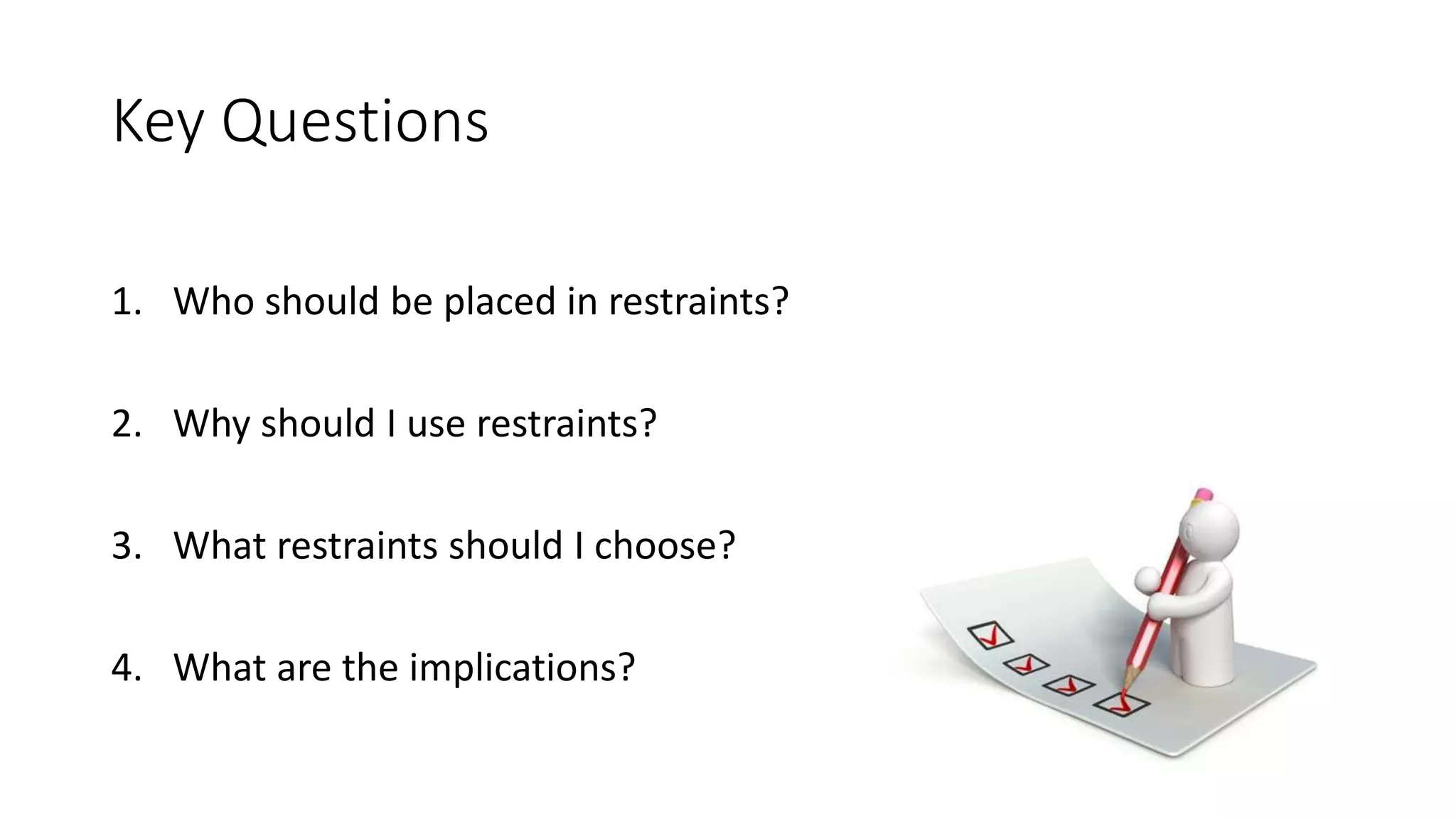 Key Questions

1. Who should be placed in restraints?

2. Why should I use restraints?

3. What restraints should I choose?

4. What are the implications?